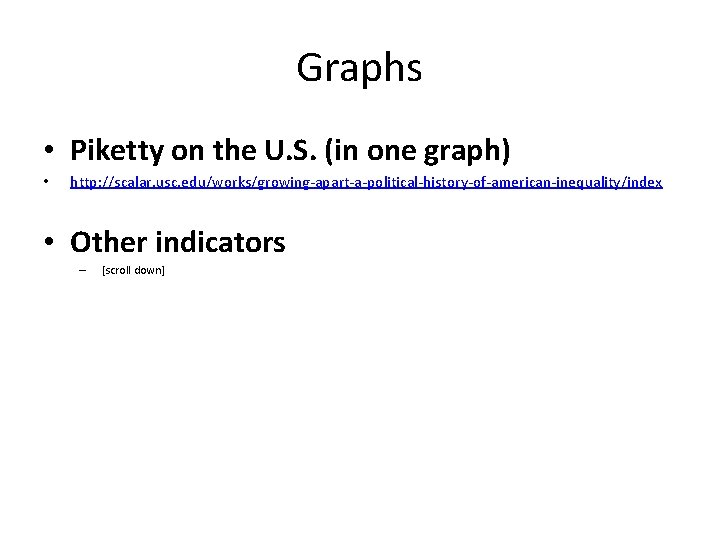 Graphs

• Piketty on the U.S. (in one graph)
• http://scalar.usc.edu/works/growing-apart-a-political-history-of-american-inequality/index

• Other indicators
- [scroll down]